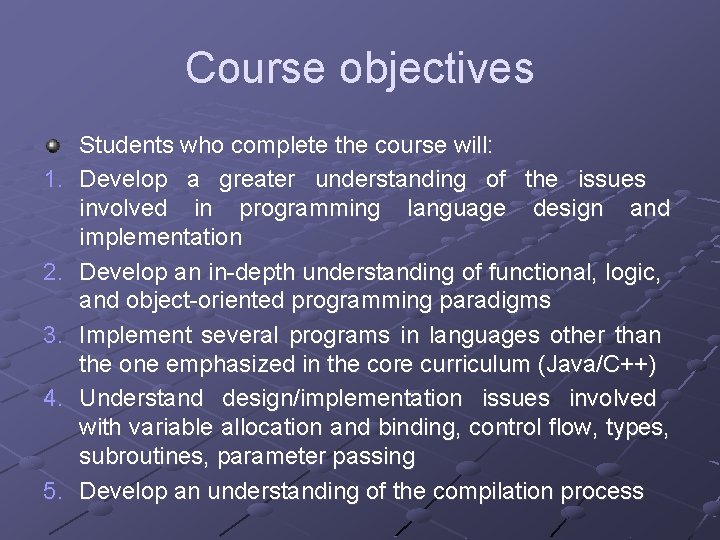 Course objectives

Students who complete the course will:

1. Develop a greater understanding of the issues involved in programming language design and implementation
2. Develop an in-depth understanding of functional, logic, and object-oriented programming paradigms
3. Implement several programs in languages other than the one emphasized in the core curriculum (Java/C++)
4. Understand design/implementation issues involved with variable allocation and binding, control flow, types, subroutines, parameter passing
5. Develop an understanding of the compilation process